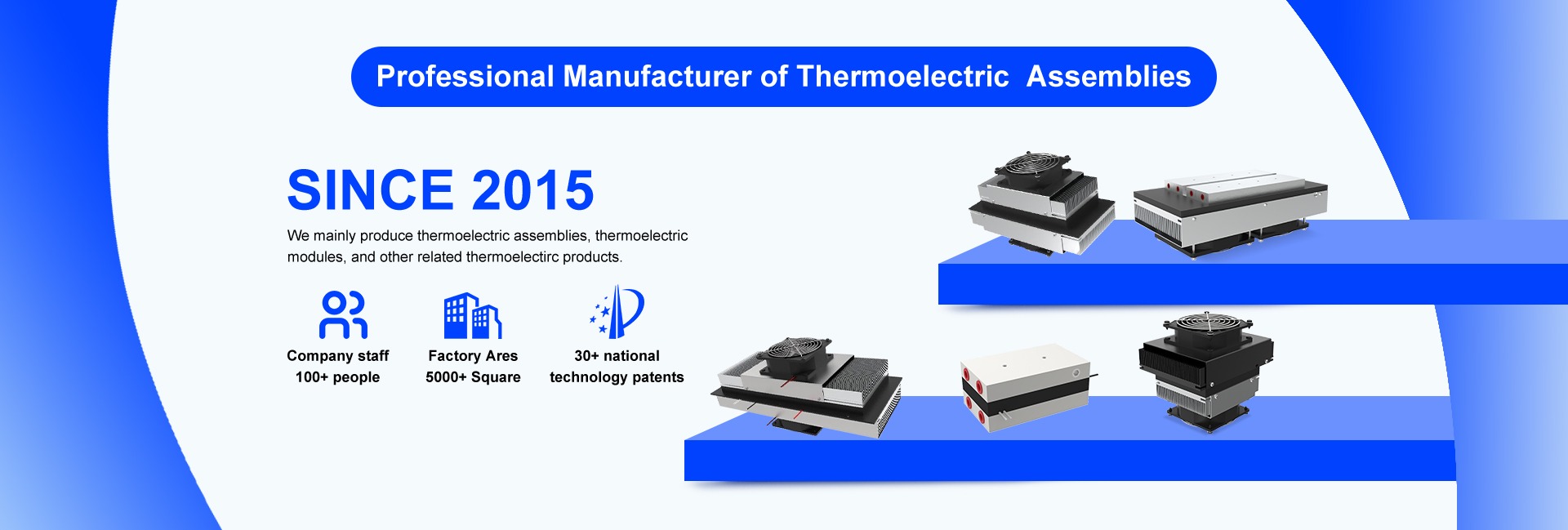 Professional Manufacturer of Thermoelectric  Assemblies

SINCE 2015

We mainly produce thermoelectric assemblies, thermoelectric modules, and other related thermoelectirc products.

Company staff
100+ people

Factory Ares
5000+ Square

30+ national
technology patents